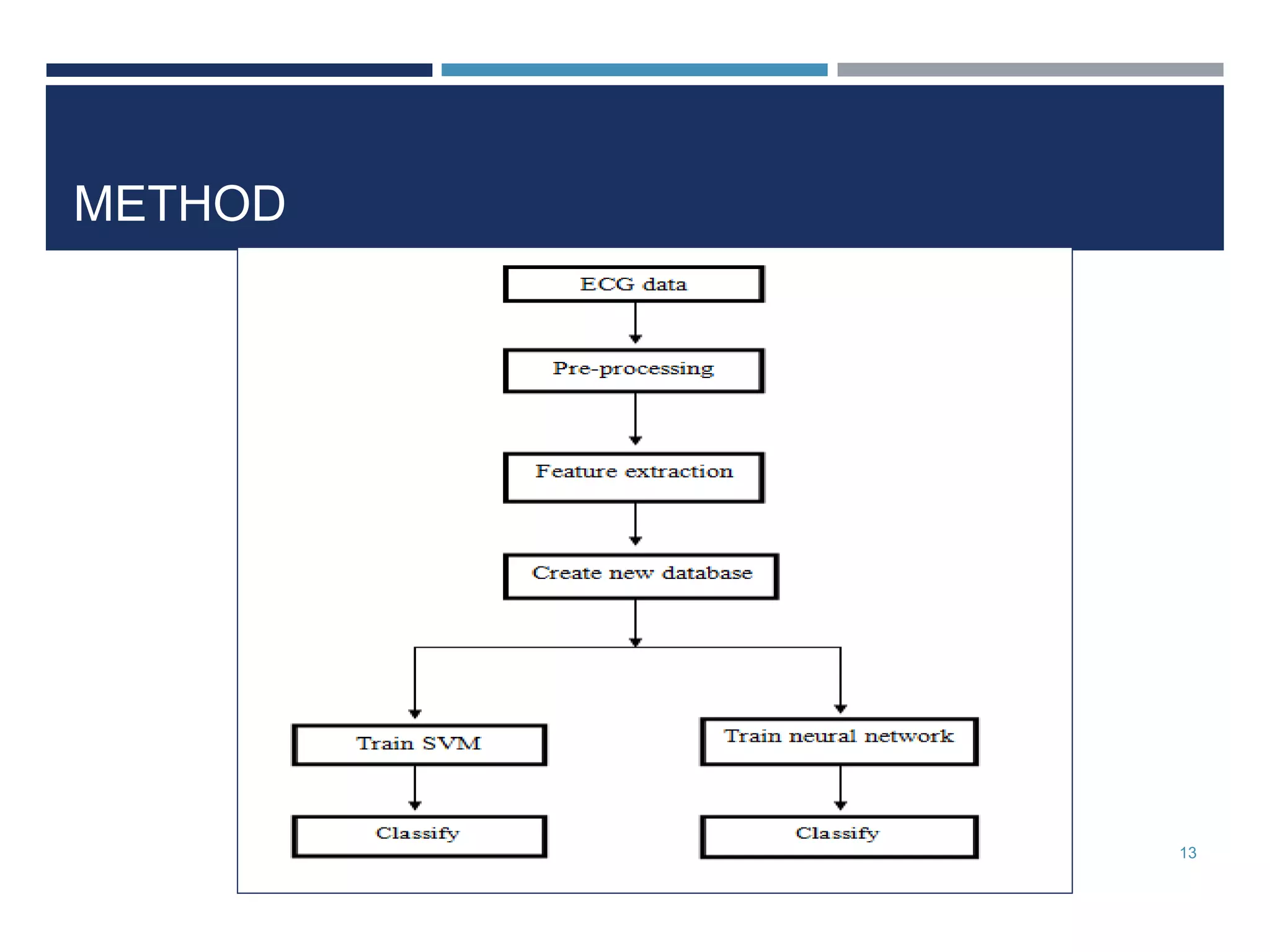 METHOD

ECG data

Pre-processing

Feature extraction

Create new database

Train SVM

Train neural network

Classify

Classify

13